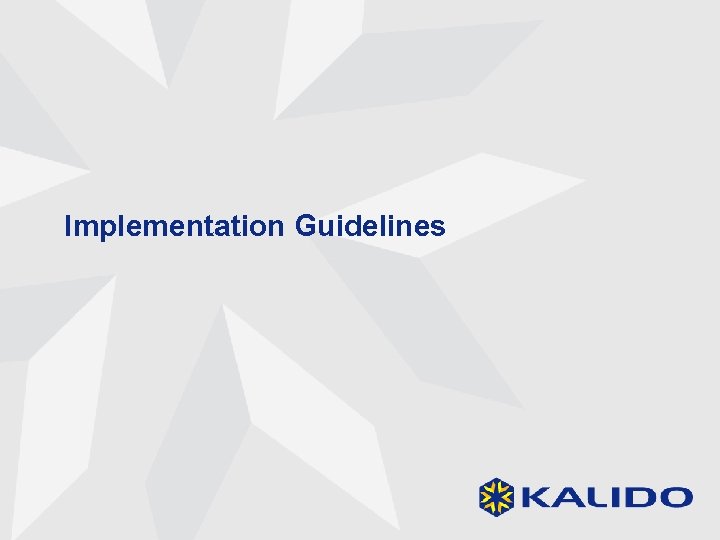 Implementation Guidelines

KALIDO